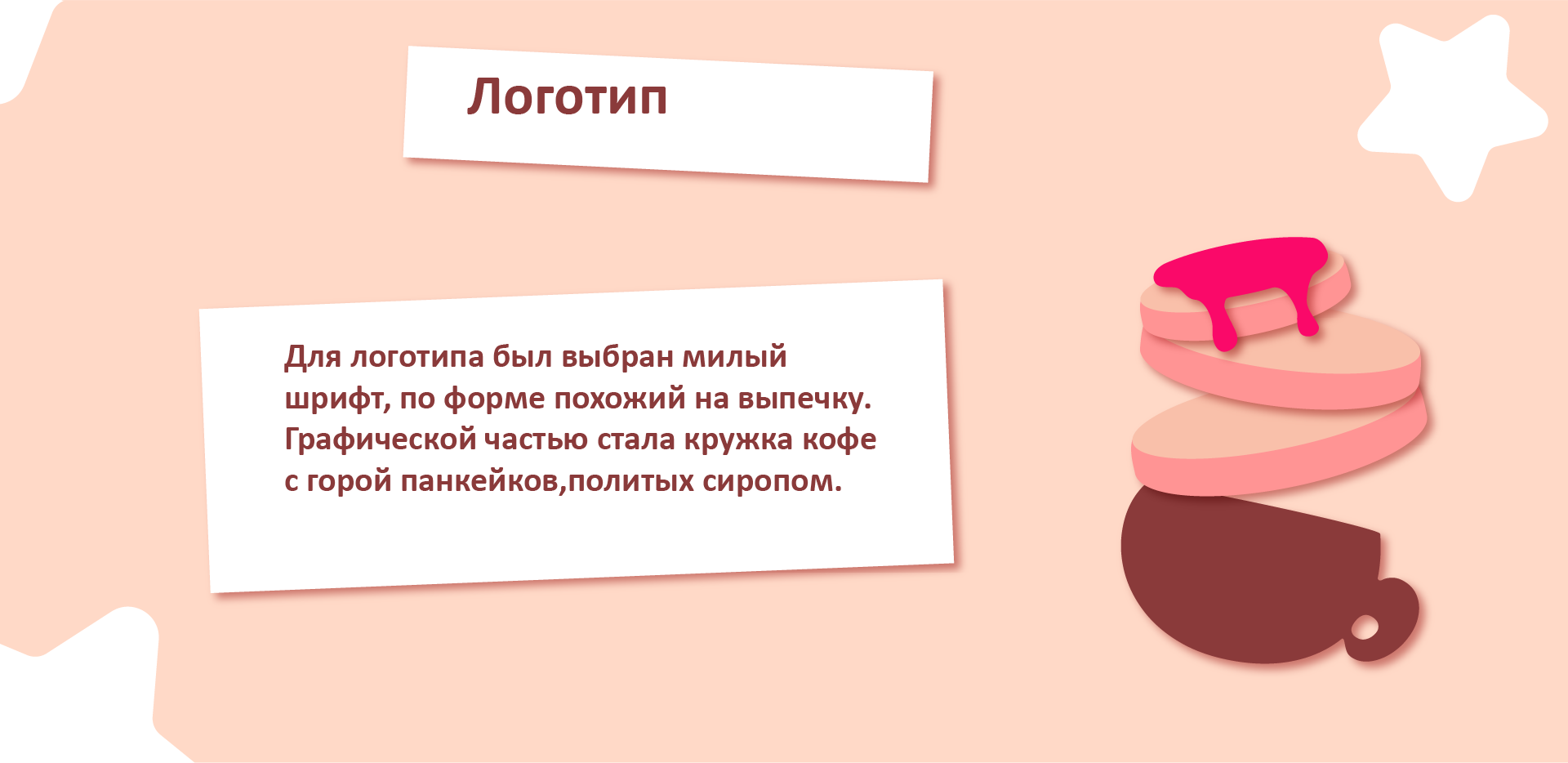 Логотип

Для логотипа был выбран милый шрифт, по форме похожий на выпечку. Графической частью стала кружка кофе с горой панкейков,политых сиропом.